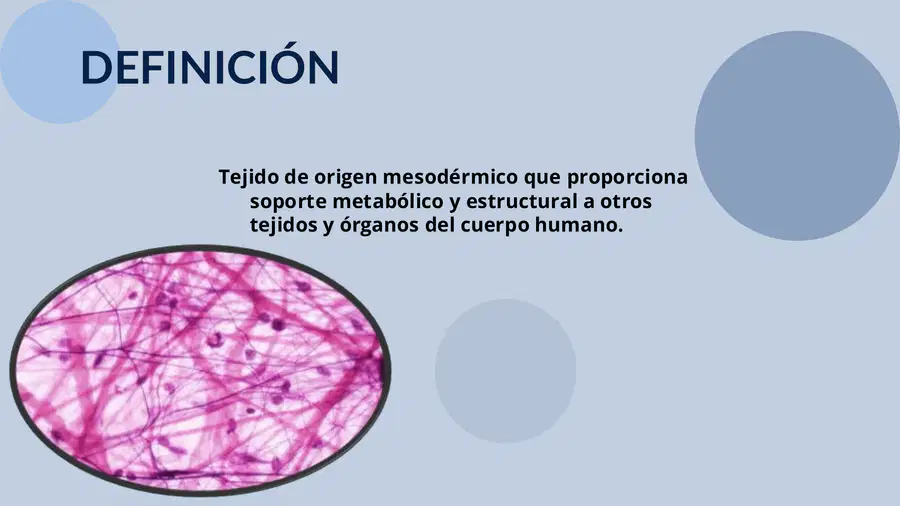 DEFINICIÓN

Tejido de origen mesodérmico que proporciona soporte metabólico y estructural a otros tejidos y órganos del cuerpo humano.